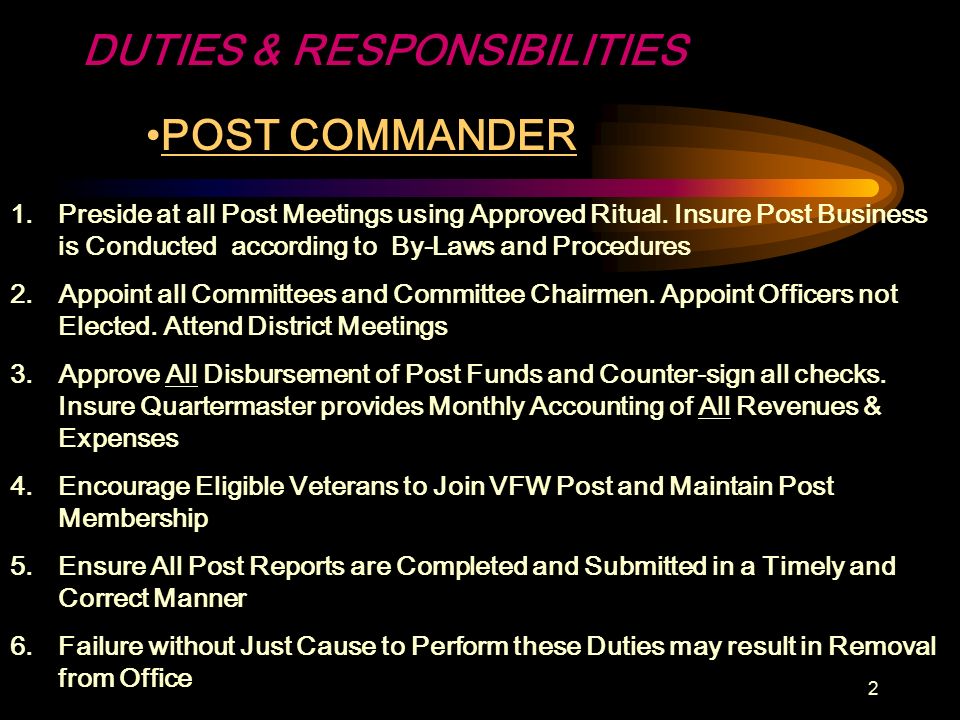 DUTIES & RESPONSIBILITIES

•POST COMMANDER

1. Preside at all Post Meetings using Approved Ritual. Insure Post Business is Conducted according to By-Laws and Procedures

2. Appoint all Committees and Committee Chairmen. Appoint Officers not Elected. Attend District Meetings

3. Approve All Disbursement of Post Funds and Counter-sign all checks. Insure Quartermaster provides Monthly Accounting of All Revenues & Expenses

4. Encourage Eligible Veterans to Join VFW Post and Maintain Post Membership

5. Ensure All Post Reports are Completed and Submitted in a Timely and Correct Manner

6. Failure without Just Cause to Perform these Duties may result in Removal from Office

2